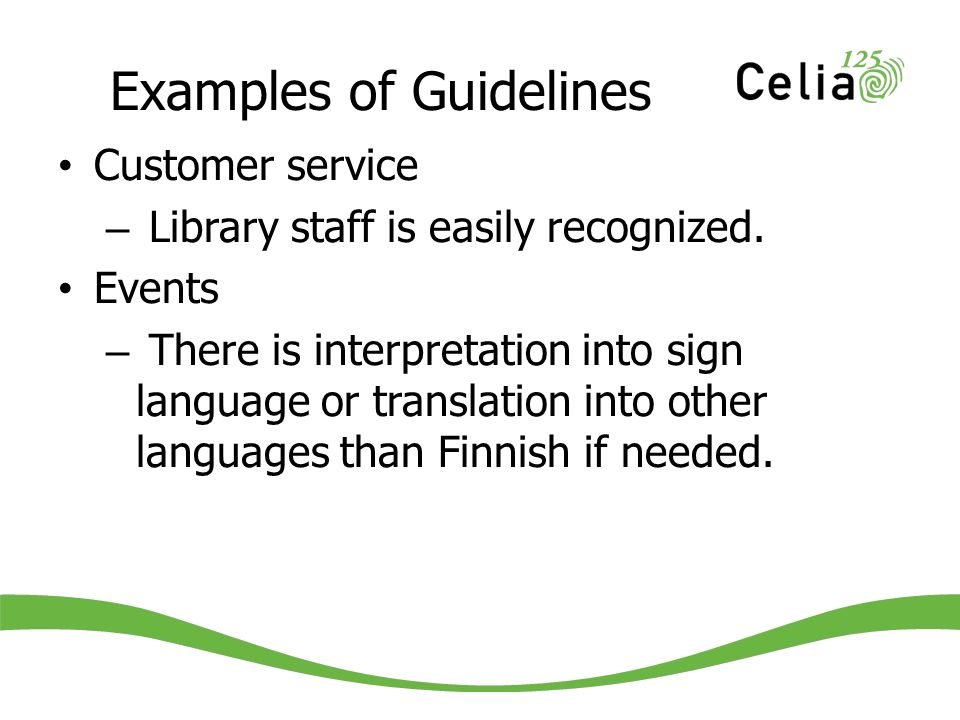 Examples of Guidelines

Celia 125

• Customer service
– Library staff is easily recognized.
• Events
– There is interpretation into sign language or translation into other languages than Finnish if needed.